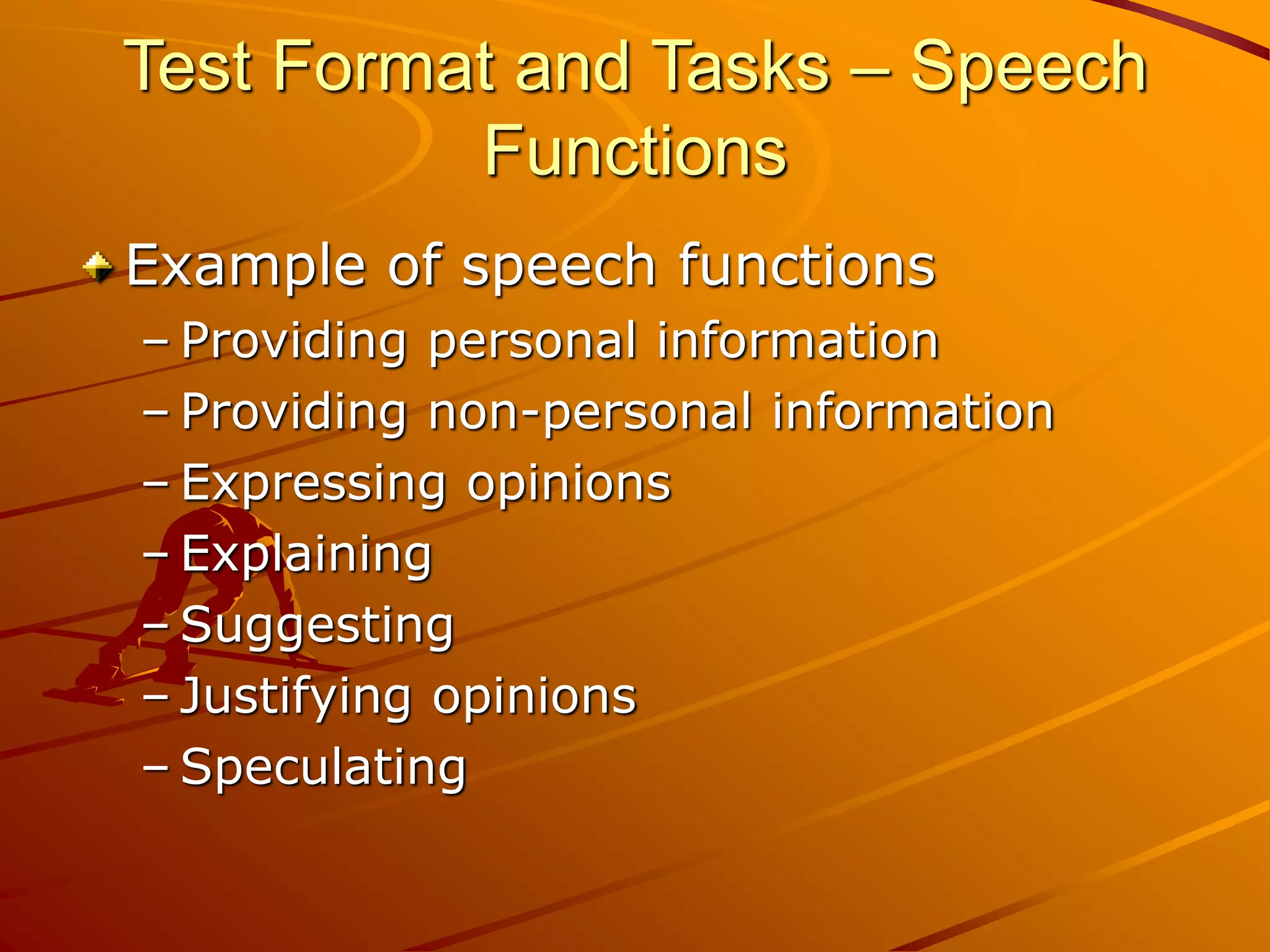 Test Format and Tasks – Speech Functions

Example of speech functions
– Providing personal information
– Providing non-personal information
– Expressing opinions
– Explaining
– Suggesting
– Justifying opinions
– Speculating